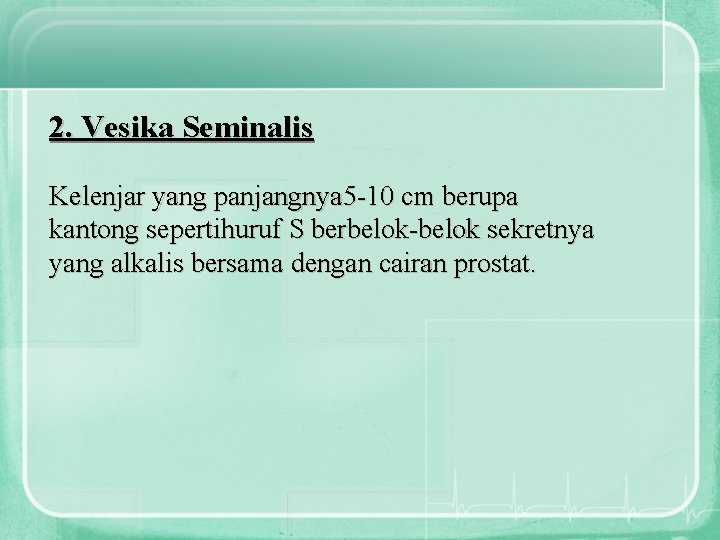 2. Vesika Seminalis

Kelenjar yang panjangnya5-10 cm berupa kantong sepertihuruf S berbelok-belok sekretnya yang alkalis bersama dengan cairan prostat.